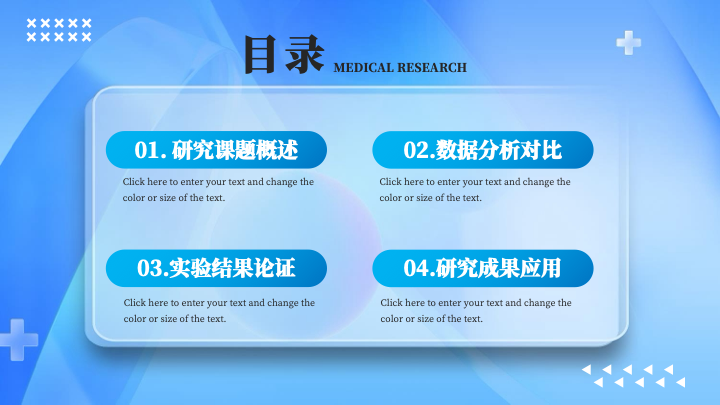 目录 MEDICAL RESEARCH

01. 研究课题概述

Click here to enter your text and change the color or size of the text.

02.数据分析对比

Click here to enter your text and change the color or size of the text.

03.实验结果论证

Click here to enter your text and change the color or size of the text.

04.研究成果应用

Click here to enter your text and change the color or size of the text.